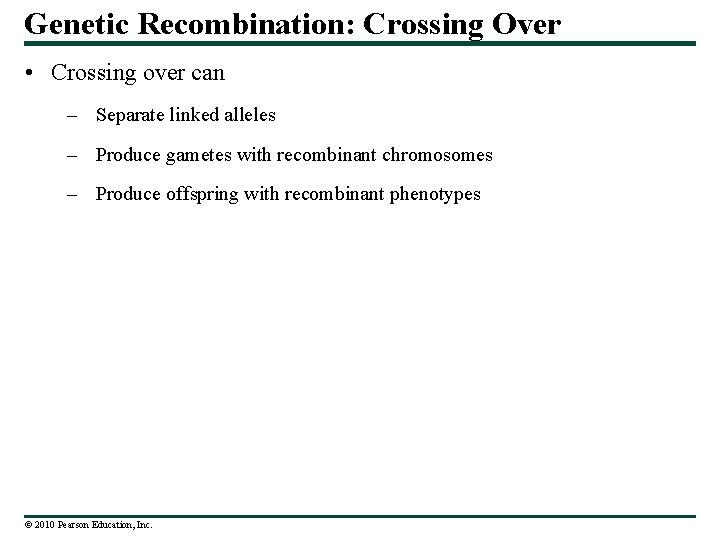 Genetic Recombination: Crossing Over

• Crossing over can

– Separate linked alleles

– Produce gametes with recombinant chromosomes

– Produce offspring with recombinant phenotypes

© 2010 Pearson Education, Inc.